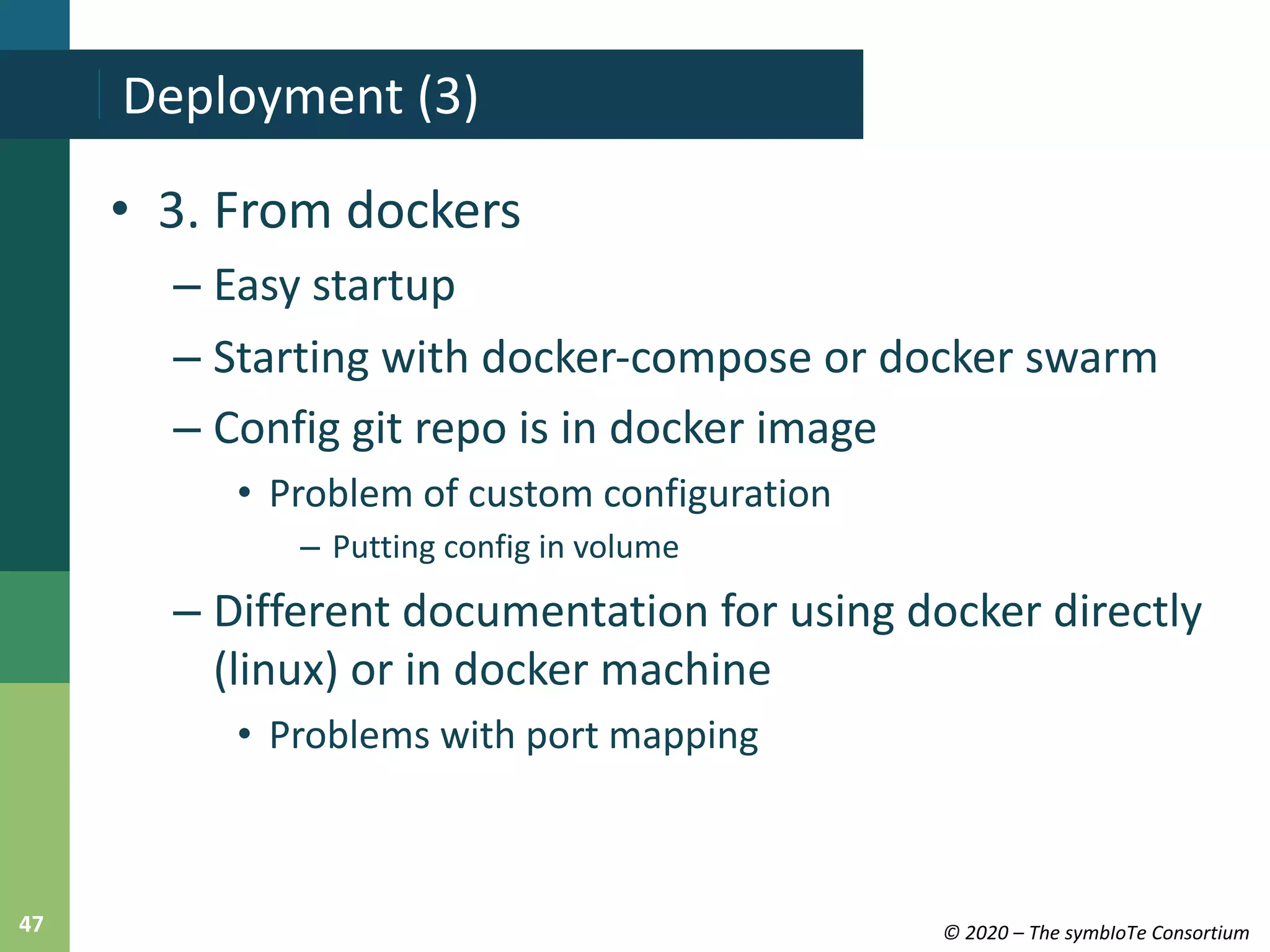 Deployment (3)

• 3. From dockers
– Easy startup
– Starting with docker-compose or docker swarm
– Config git repo is in docker image
• Problem of custom configuration
– Putting config in volume
– Different documentation for using docker directly (linux) or in docker machine
• Problems with port mapping

47

© 2020 – The symbIoTe Consortium